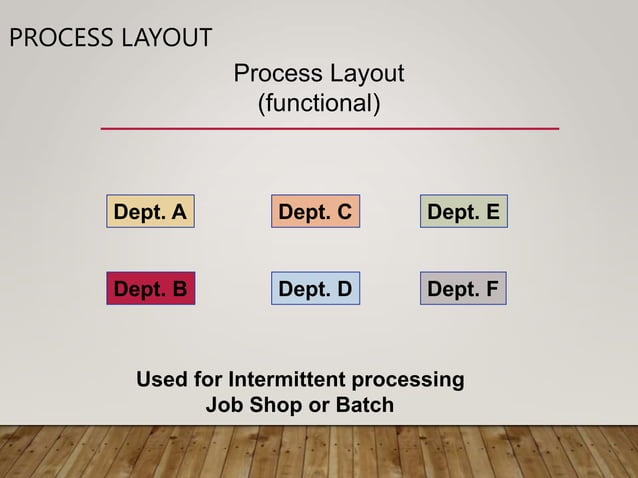 PROCESS LAYOUT

Process Layout
(functional)

Dept. A

Dept. C

Dept. E

Dept. B

Dept. D

Dept. F

Used for Intermittent processing
Job Shop or Batch